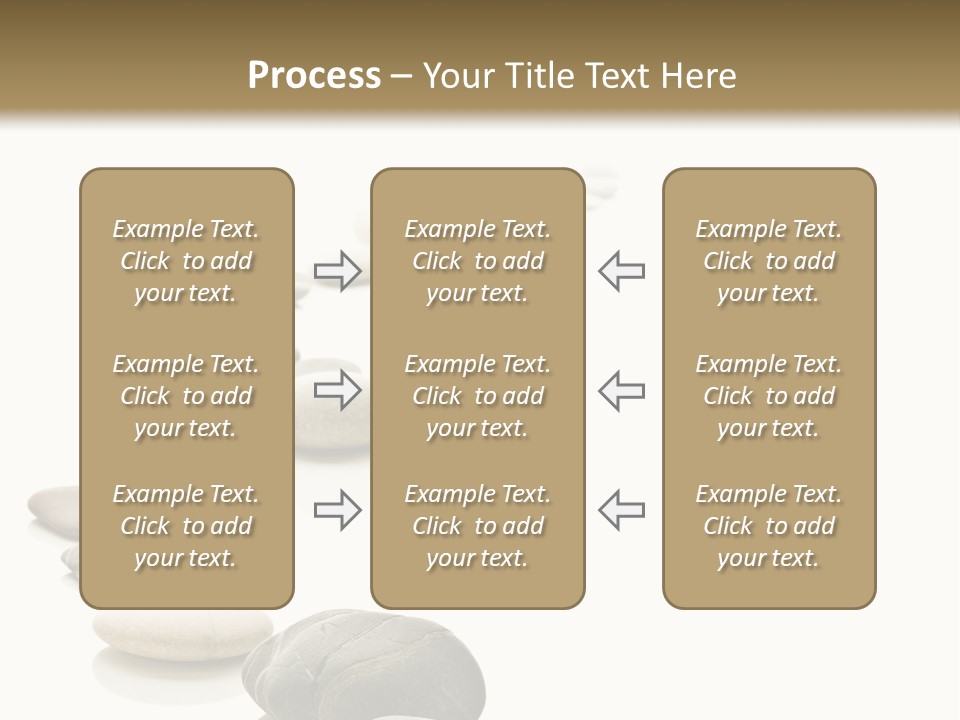 Process – Your Title Text Here

Example Text. Click to add your text.

Example Text. Click to add your text.

Example Text. Click to add your text.

Example Text. Click to add your text.

Example Text. Click to add your text.

Example Text. Click to add your text.

Example Text. Click to add your text.

Example Text. Click to add your text.

Example Text. Click to add your text.